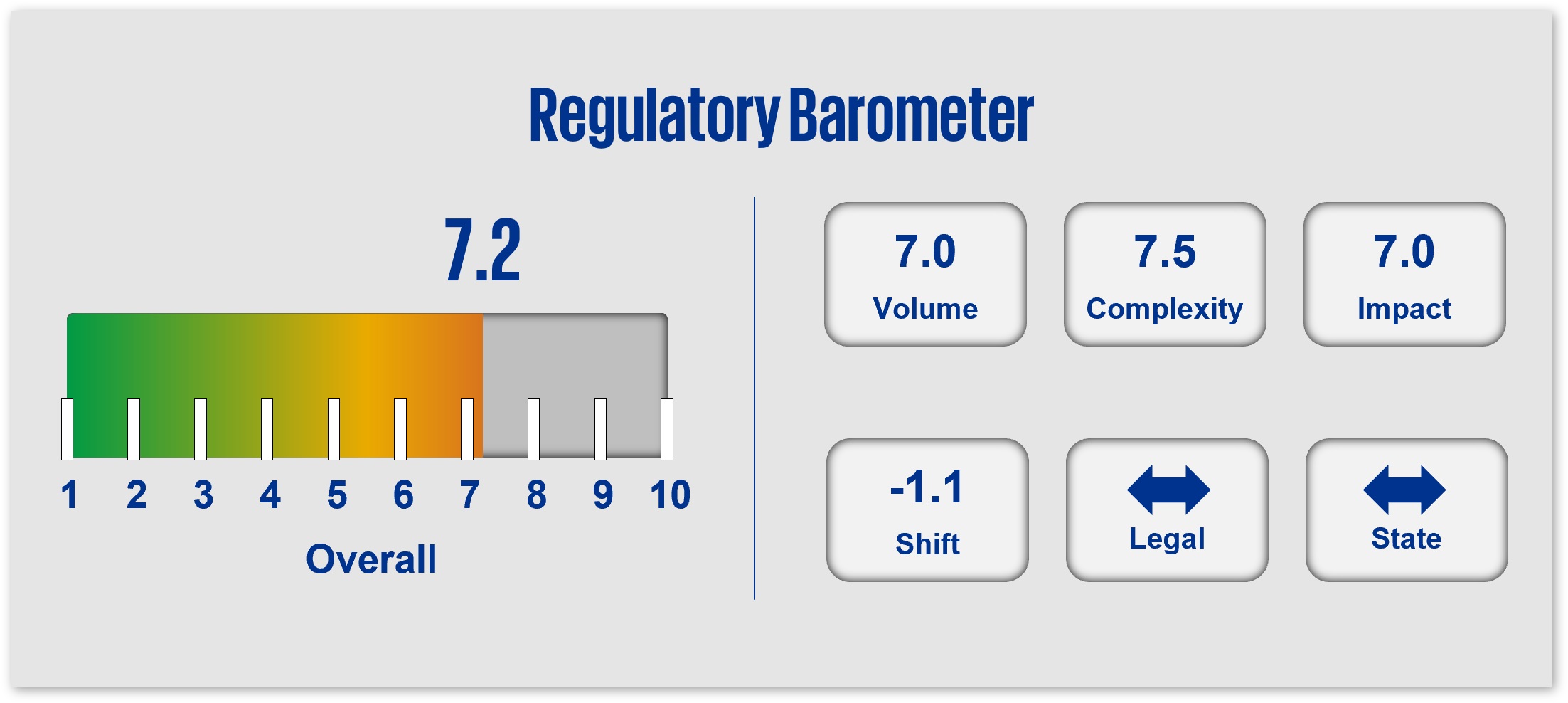 Regulatory Barometer

7.2

1 2 3 4 5 6 7 8 9 10

Overall

7.0
Volume

7.5
Complexity

7.0
Impact

-1.1
Shift

Legal

State